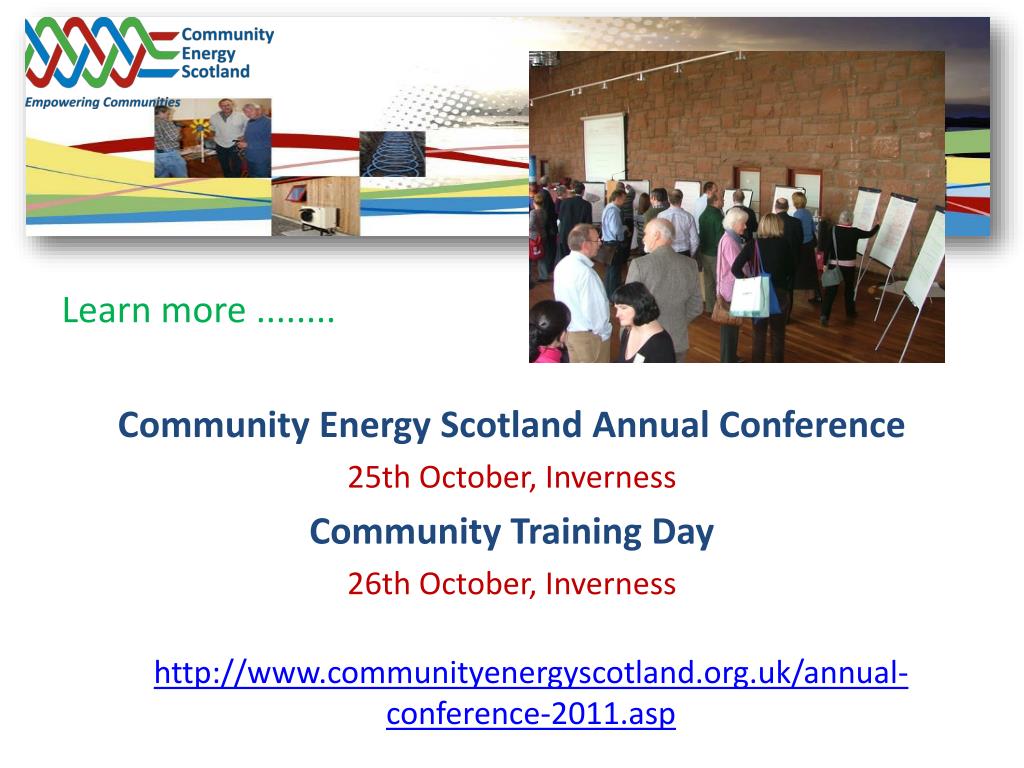 Community Energy Scotland

Empowering Communities

Learn more ........

Community Energy Scotland Annual Conference

25th October, Inverness

Community Training Day

26th October, Inverness

http://www.communityenergyscotland.org.uk/annual-conference-2011.asp